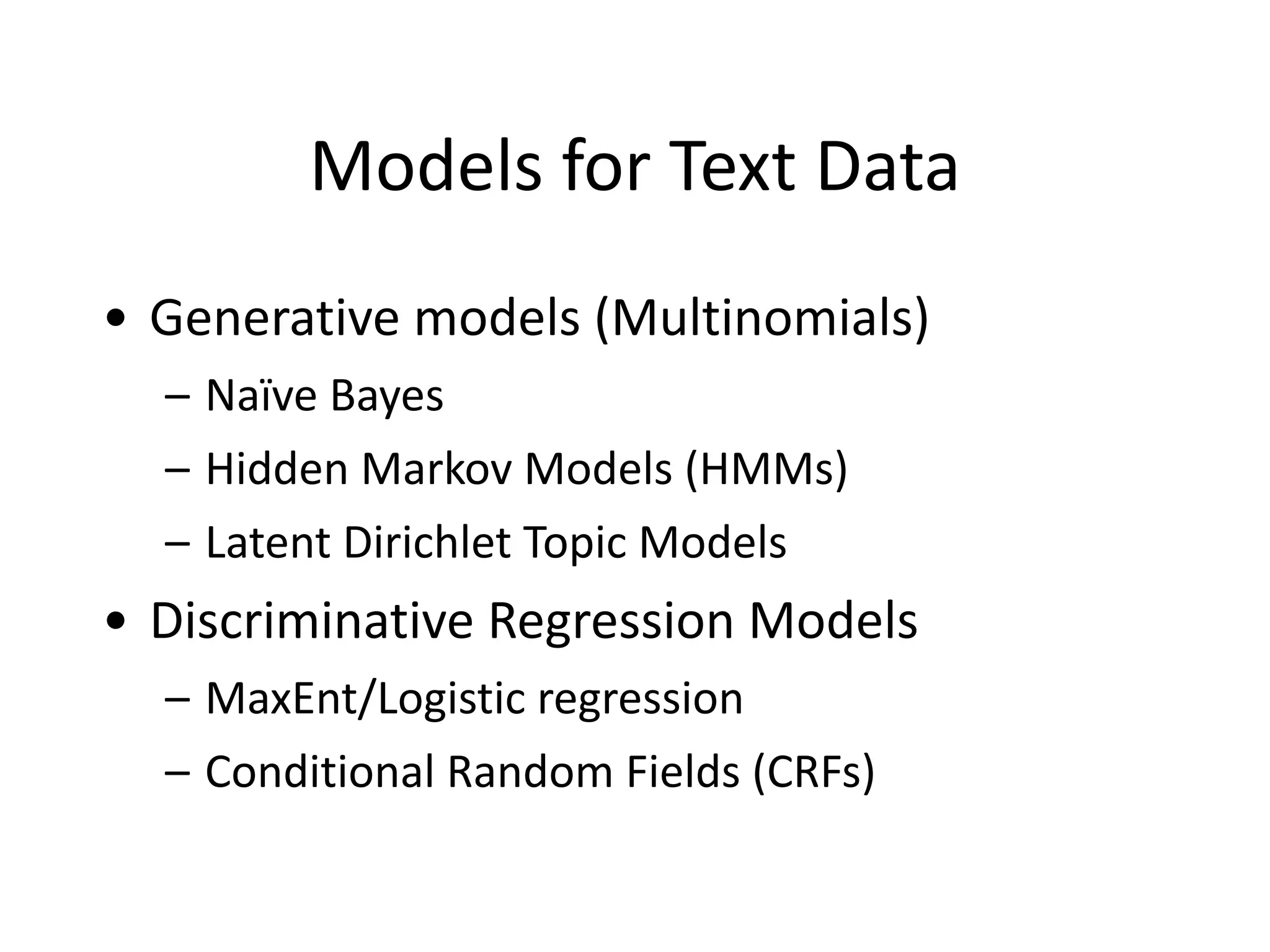 Models for Text Data

• Generative models (Multinomials)
  – Naïve Bayes
  – Hidden Markov Models (HMMs)
  – Latent Dirichlet Topic Models
• Discriminative Regression Models
  – MaxEnt/Logistic regression
  – Conditional Random Fields (CRFs)